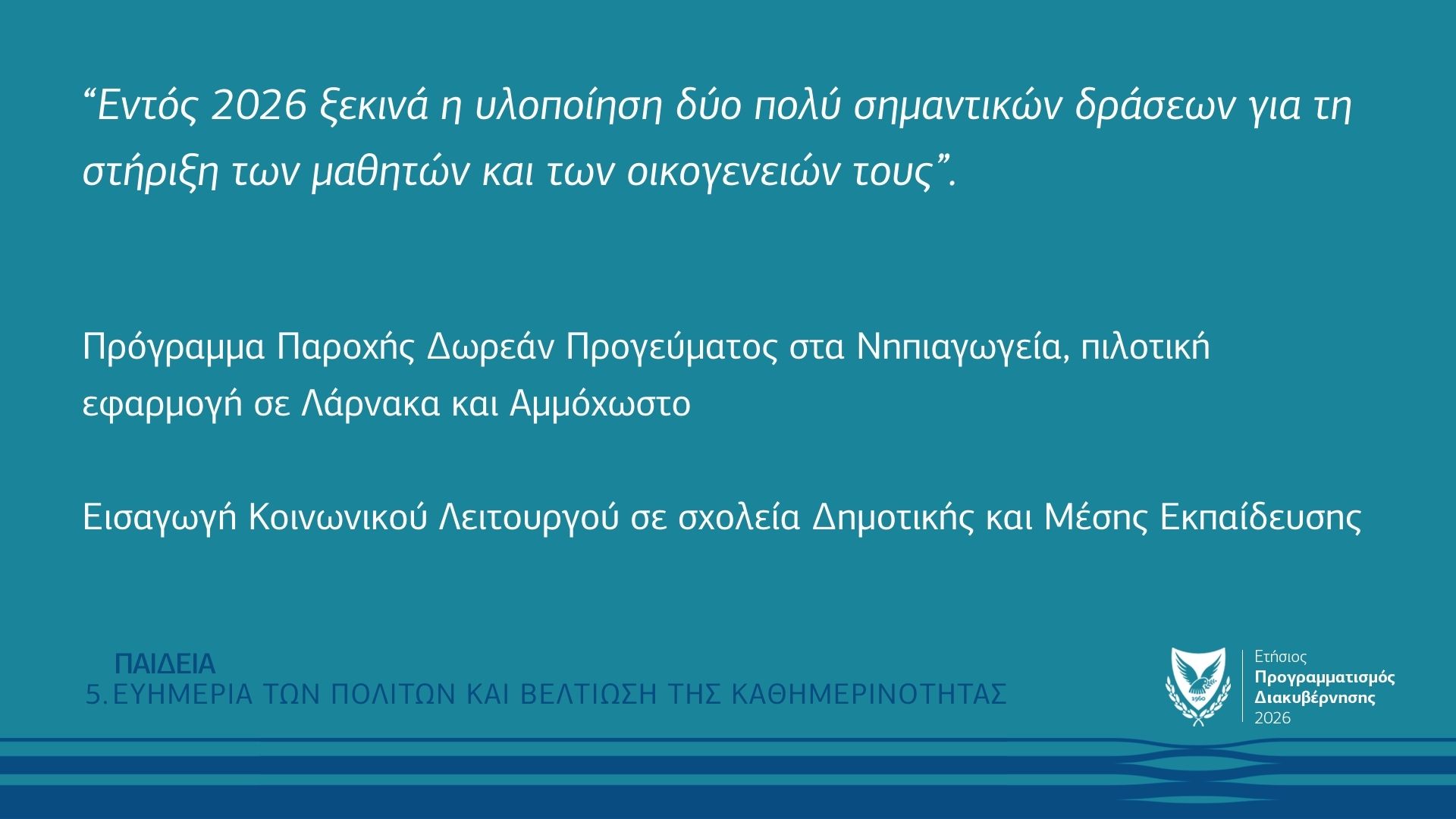 “Εντός 2026 ξεκινά η υλοποίηση δύο πολύ σημαντικών δράσεων για τη στήριξη των μαθητών και των οικογενειών τους”.

Πρόγραμμα Παροχής Δωρεάν Προγεύματος στα Νηπιαγωγεία, πιλοτική εφαρμογή σε Λάρνακα και Αμμόχωστο

Εισαγωγή Κοινωνικού Λειτουργού σε σχολεία Δημοτικής και Μέσης Εκπαίδευσης

ΠΑΙΔΕΙΑ
5. ΕΥΗΜΕΡΙΑ ΤΩΝ ΠΟΛΙΤΩΝ ΚΑΙ ΒΕΛΤΙΩΣΗ ΤΗΣ ΚΑΘΗΜΕΡΙΝΟΤΗΤΑΣ

1960

Ετήσιος
Προγραμματισμός
Διακυβέρνησης
2026